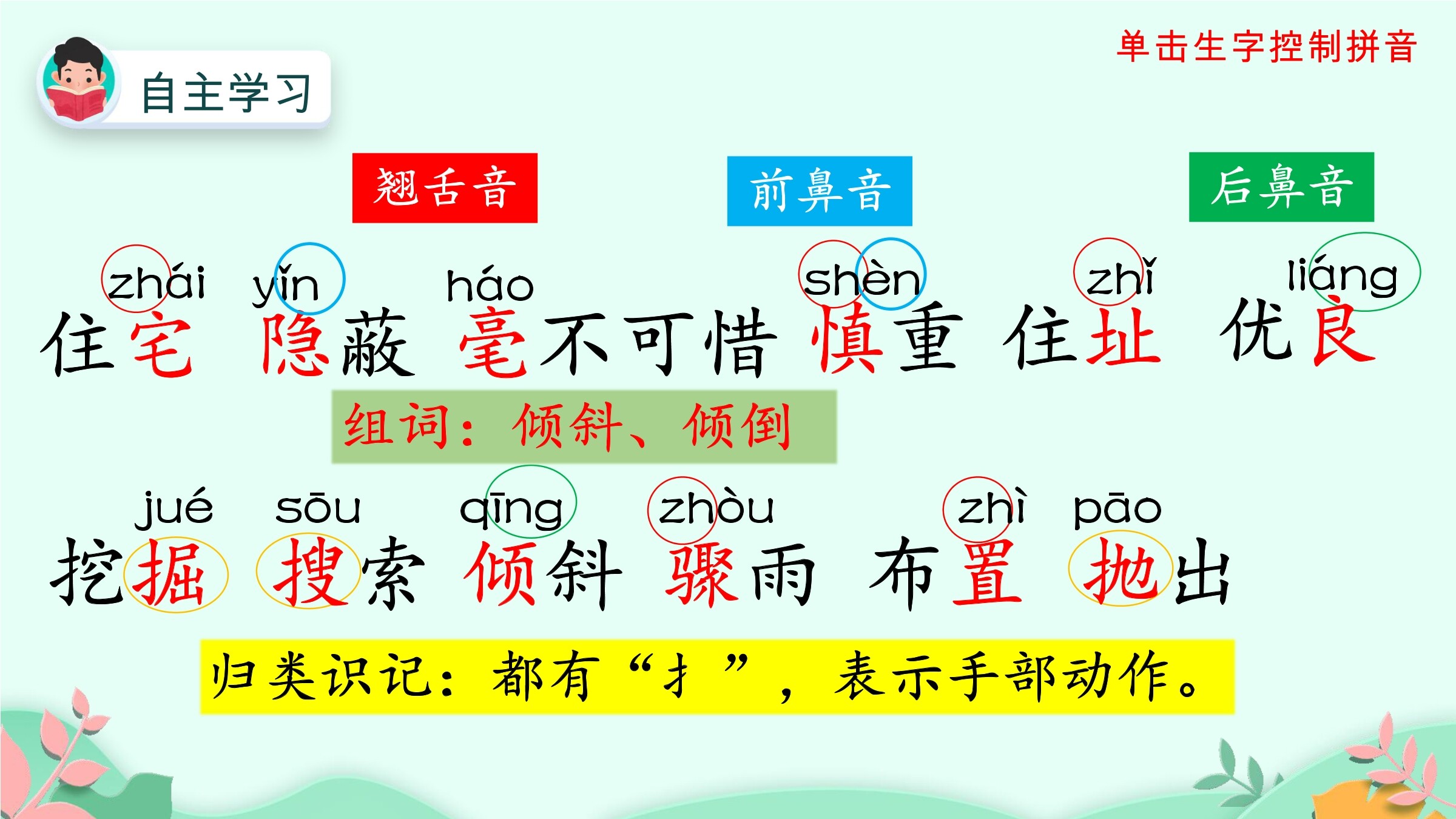 单击生字控制拼音

自主学习

翘舌音 前鼻音 后鼻音

zhái yǐn háo shèn zhǐ liáng
住宅 隐蔽 毫不可惜 慎重 住址 优良

组词：倾斜、倾倒

jué sōu qīng zhòu zhì pāo
挖掘 搜索 倾斜 骤雨 布置 抛出

归类识记：都有“扌”，表示手部动作。